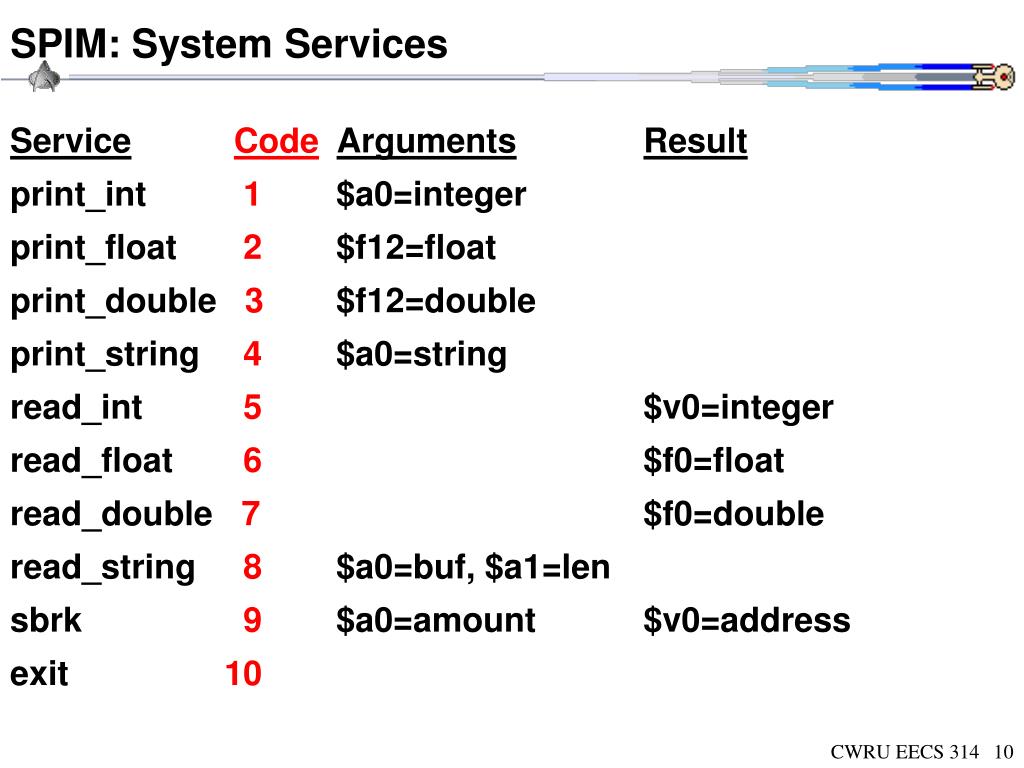 SPIM: System Services

| Service | Code | Arguments | Result |
|---|---|---|---|
| print_int | 1 | \$a0=integer | |
| print_float | 2 | \$f12=float | |
| print_double | 3 | \$f12=double | |
| print_string | 4 | \$a0=string | |
| read_int | 5 | | \$v0=integer |
| read_float | 6 | | \$f0=float |
| read_double | 7 | | \$f0=double |
| read_string | 8 | \$a0=buf, \$a1=len | |
| sbrk | 9 | \$a0=amount | \$v0=address |
| exit | 10 | | |

CWRU EECS 314 10